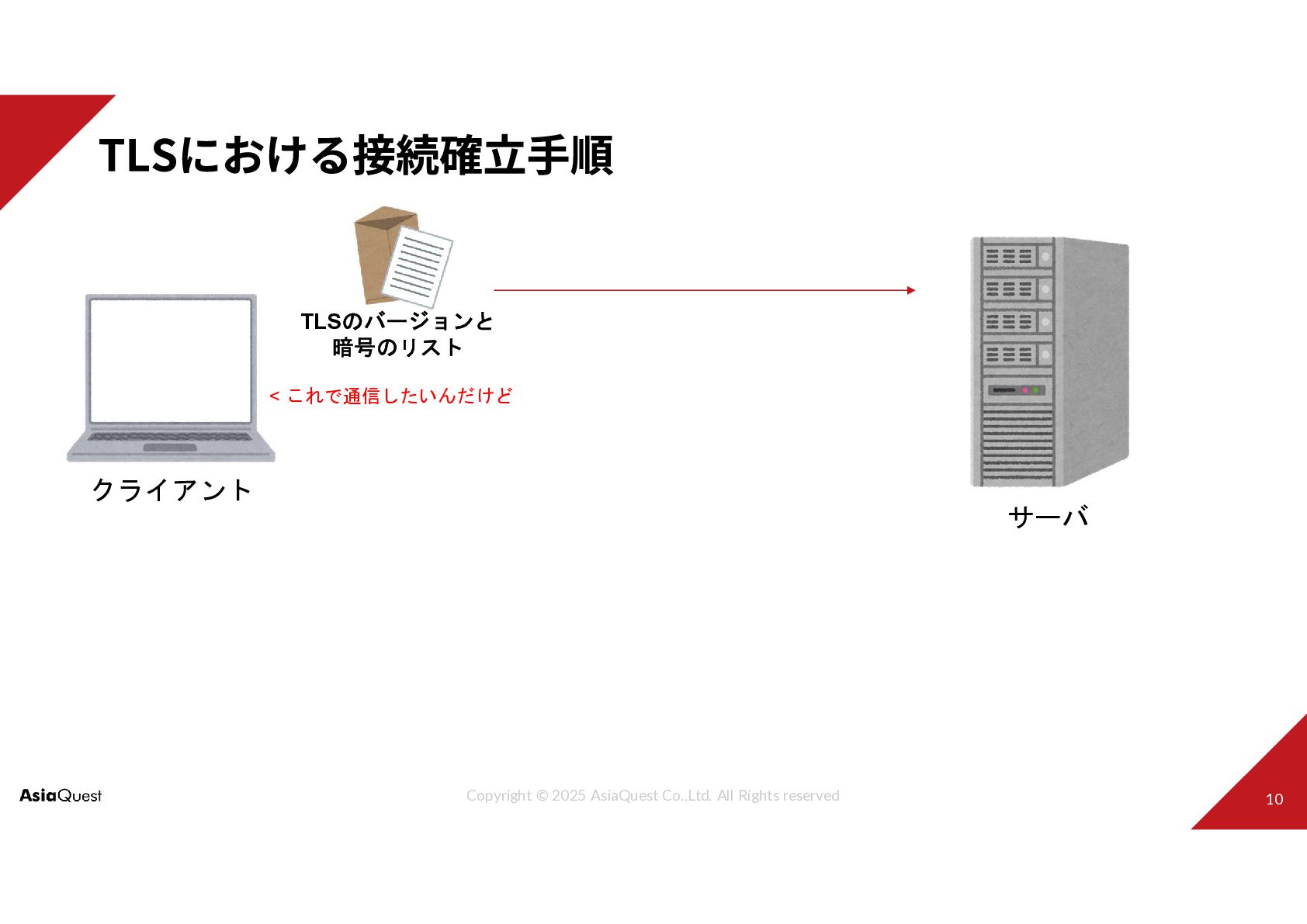 TLSにおける接続確立手順

TLSのバージョンと暗号のリスト

< これで通信したいんだけど

クライアント

サーバ

AsiaQuest

Copyright © 2025 AsiaQuest Co.,Ltd. All Rights reserved

10